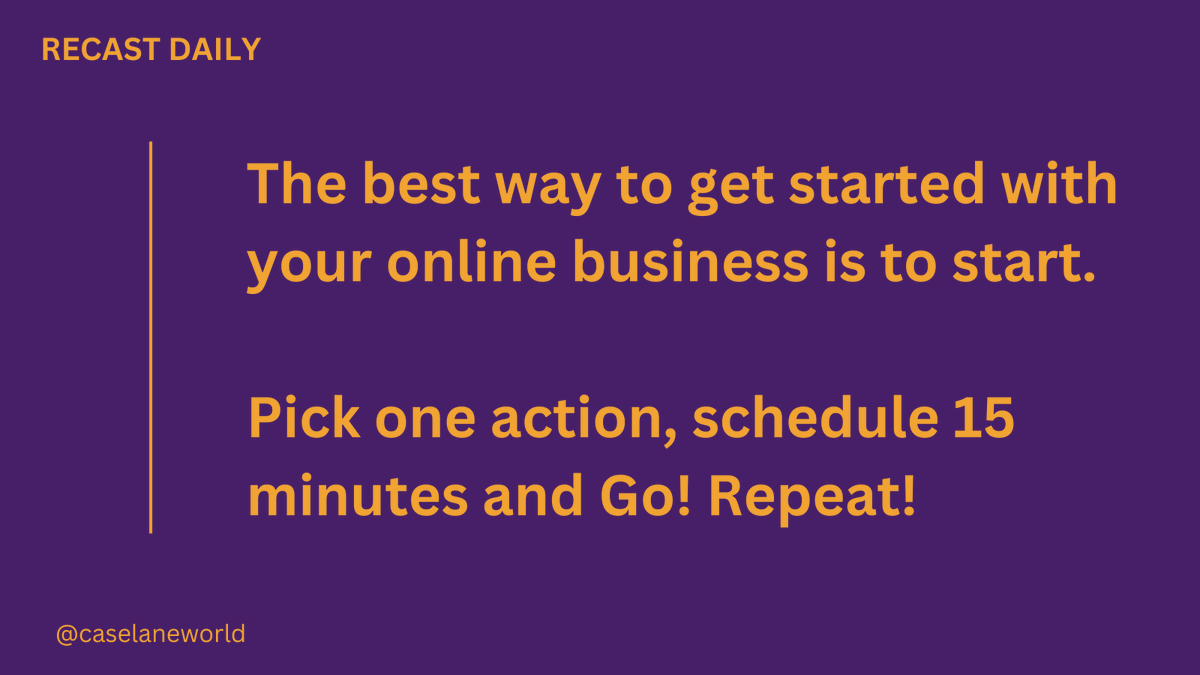 RECAST DAILY

The best way to get started with your online business is to start.

Pick one action, schedule 15 minutes and Go! Repeat!

@caselaneworld